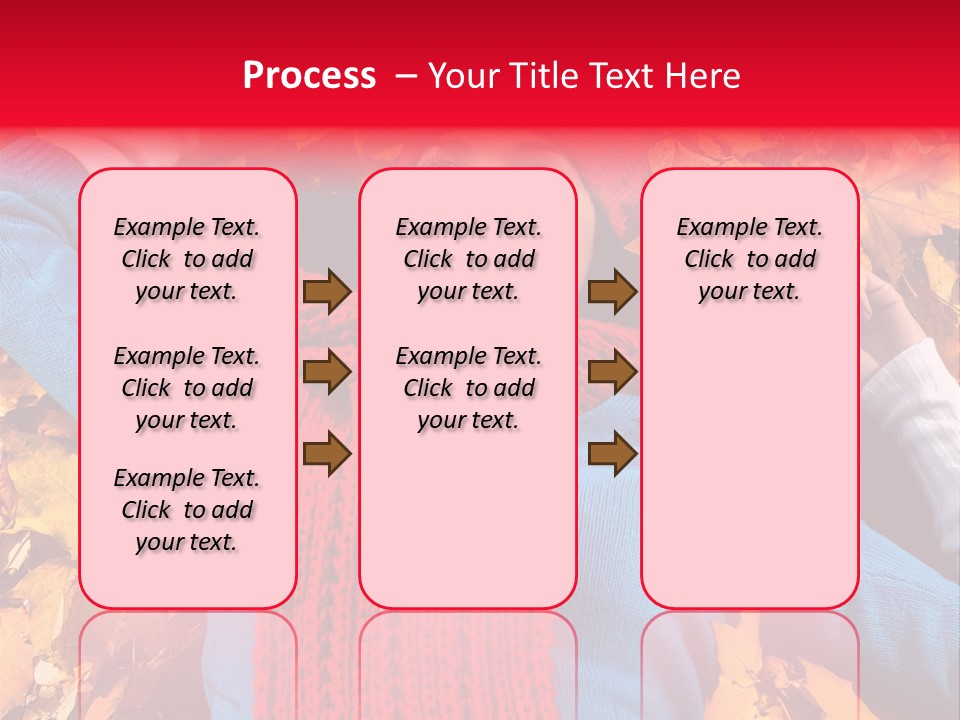 Process – Your Title Text Here

Example Text. Click to add your text.

Example Text. Click to add your text.

Example Text. Click to add your text.

Example Text. Click to add your text.

Example Text. Click to add your text.

Example Text. Click to add your text.